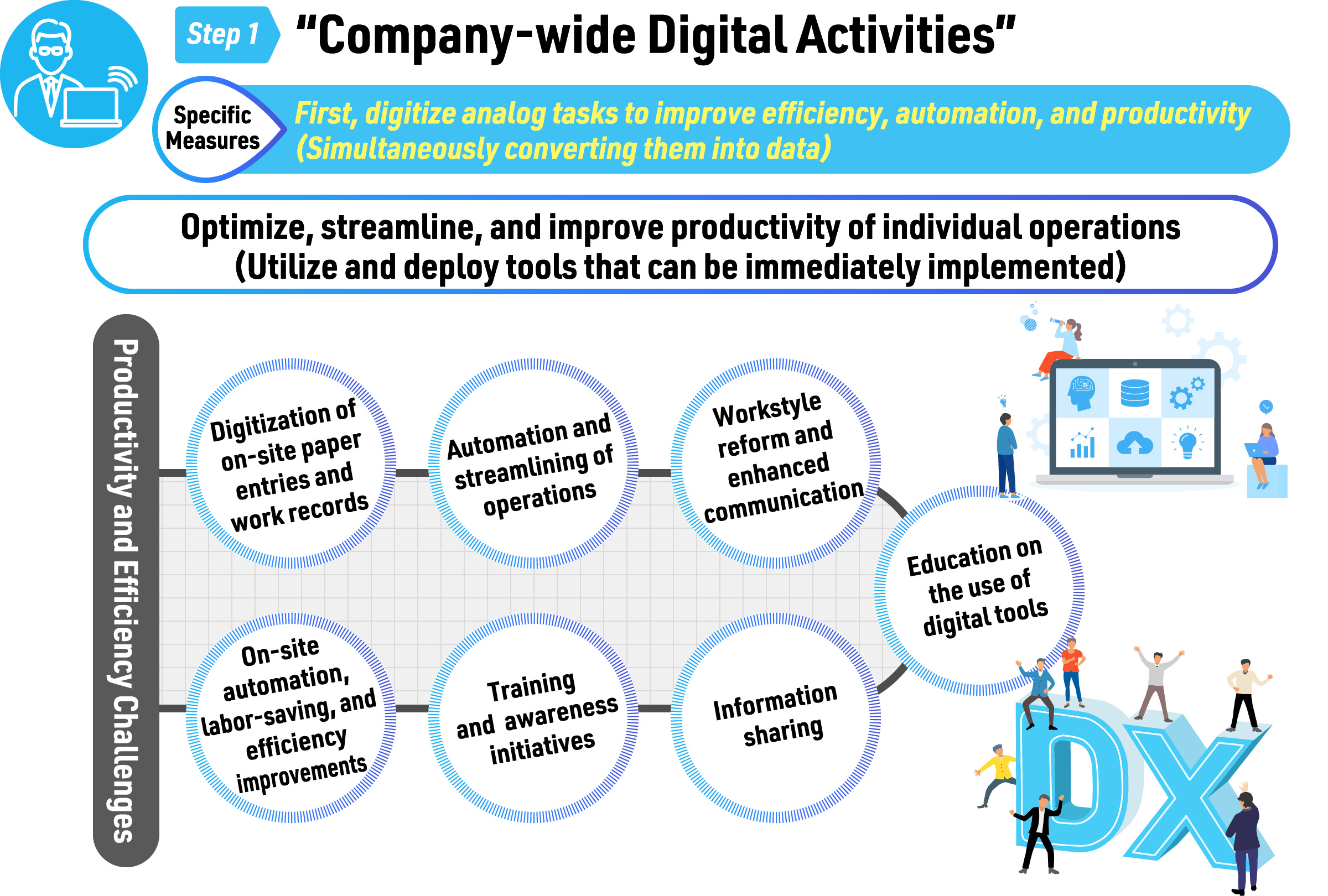 Step 1 “Company-wide Digital Activities”

Specific Measures

First, digitize analog tasks to improve efficiency, automation, and productivity (Simultaneously converting them into data)

Optimize, streamline, and improve productivity of individual operations (Utilize and deploy tools that can be immediately implemented)

Productivity and Efficiency Challenges

Digitization of on-site paper entries and work records

Automation and streamlining of operations

Workstyle reform and enhanced communication

Education on the use of digital tools

On-site automation, labor-saving, and efficiency improvements

Training and awareness initiatives

Information sharing

DX